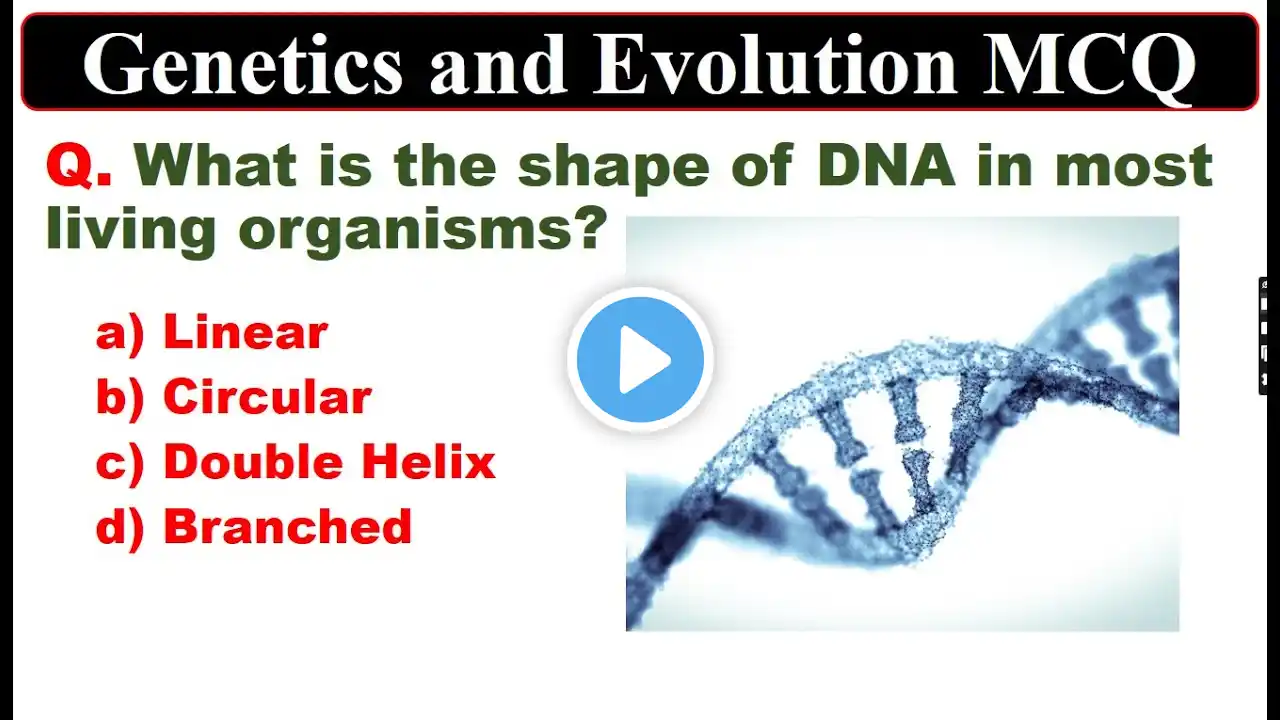 Genetics and Evolution MCQ

Q. What is the shape of DNA in most living organisms?

a) Linear
b) Circular
c) Double Helix
d) Branched